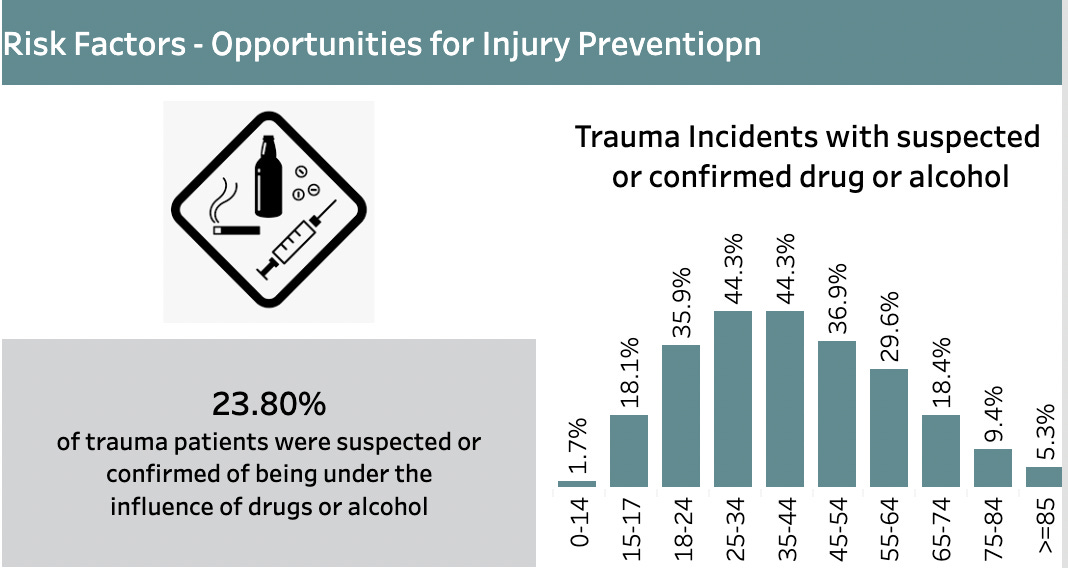 Risk Factors - Opportunities for Injury Preventiopn

23.80%
of trauma patients were suspected or confirmed of being under the influence of drugs or alcohol

Trauma Incidents with suspected or confirmed drug or alcohol

1.7%
18.1%
35.9%
44.3%
44.3%
36.9%
29.6%
18.4%
9.4%
5.3%

0-14
15-17
18-24
25-34
35-44
45-54
55-64
65-74
75-84
>=85